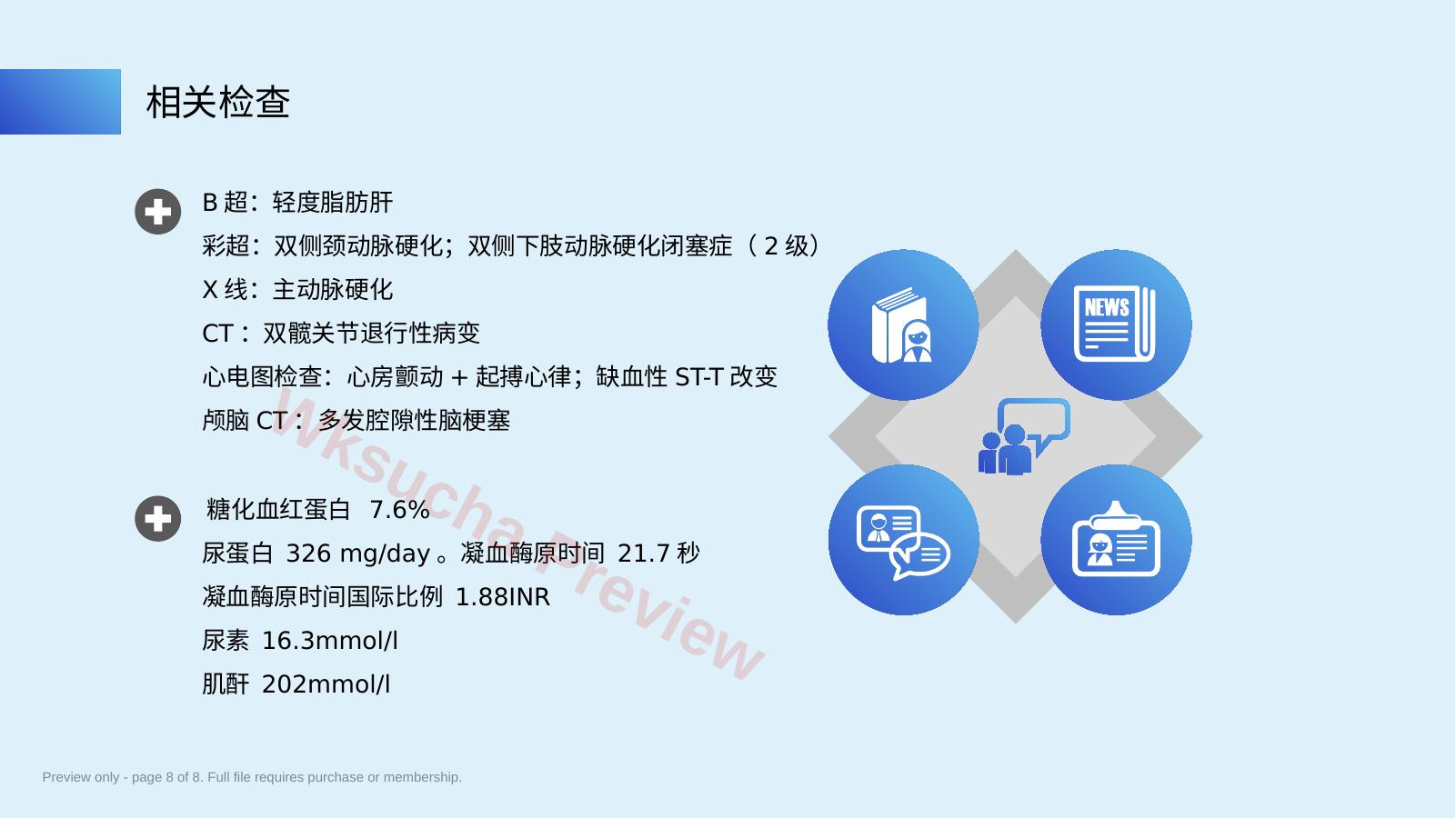 相关检查

B超：轻度脂肪肝
彩超：双侧颈动脉硬化；双侧下肢动脉硬化闭塞症（2级）
X线：主动脉硬化
CT：双髋关节退行性病变
心电图检查：心房颤动＋起搏心律；缺血性ST-T改变
颅脑CT：多发腔隙性脑梗塞

糖化血红蛋白 7.6%
尿蛋白 326 mg/day。凝血酶原时间 21.7秒
凝血酶原时间国际比例 1.88INR
尿素 16.3mmol/l
肌酐 202mmol/l

NEWS

Preview only - page 8 of 8. Full file requires purchase or membership.

Wksucha Preview